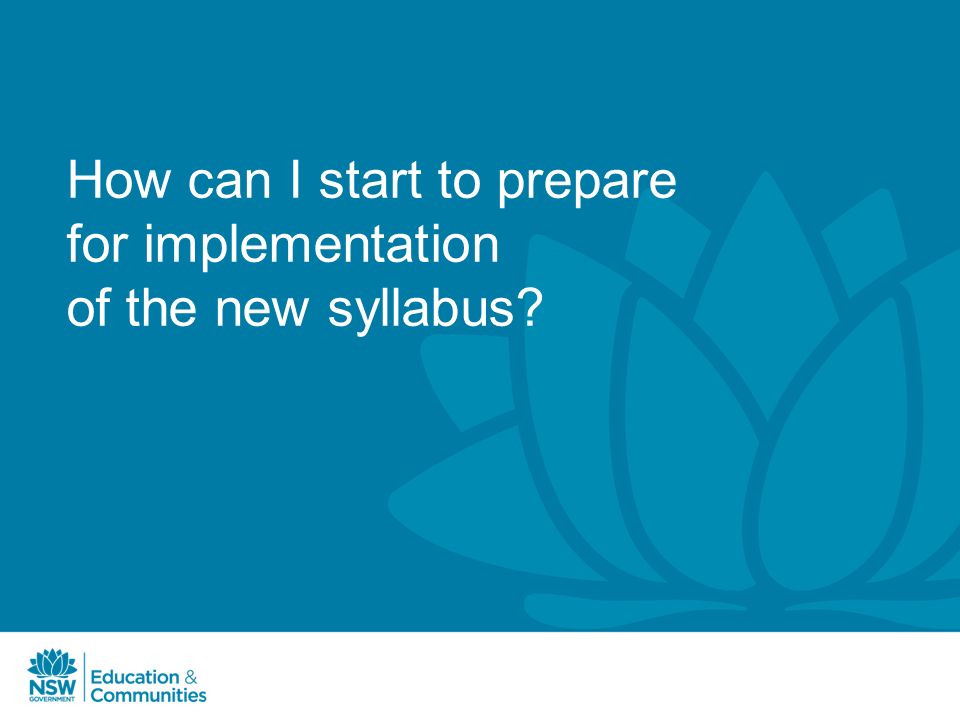 How can I start to prepare for implementation of the new syllabus?

NSW GOVERNMENT

Education & Communities